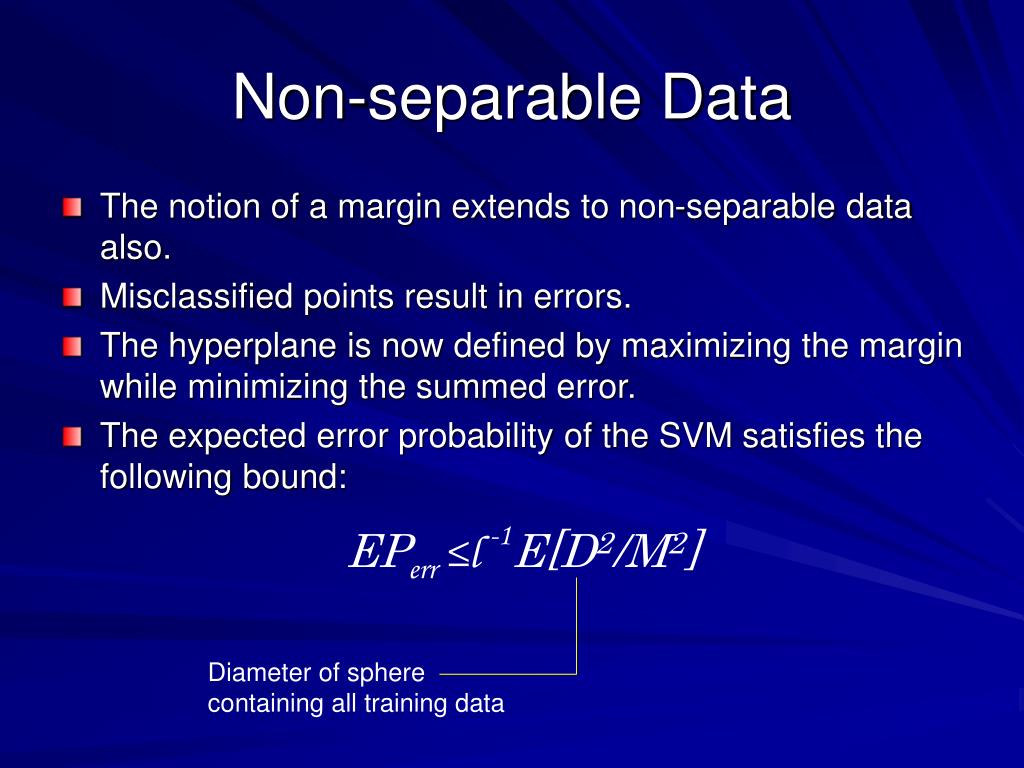 Non-separable Data

The notion of a margin extends to non-separable data also.

Misclassified points result in errors.

The hyperplane is now defined by maximizing the margin while minimizing the summed error.

The expected error probability of the SVM satisfies the following bound:

$EP_{err} \leq \ell^{-1} E[D^2/M^2]$

Diameter of sphere containing all training data